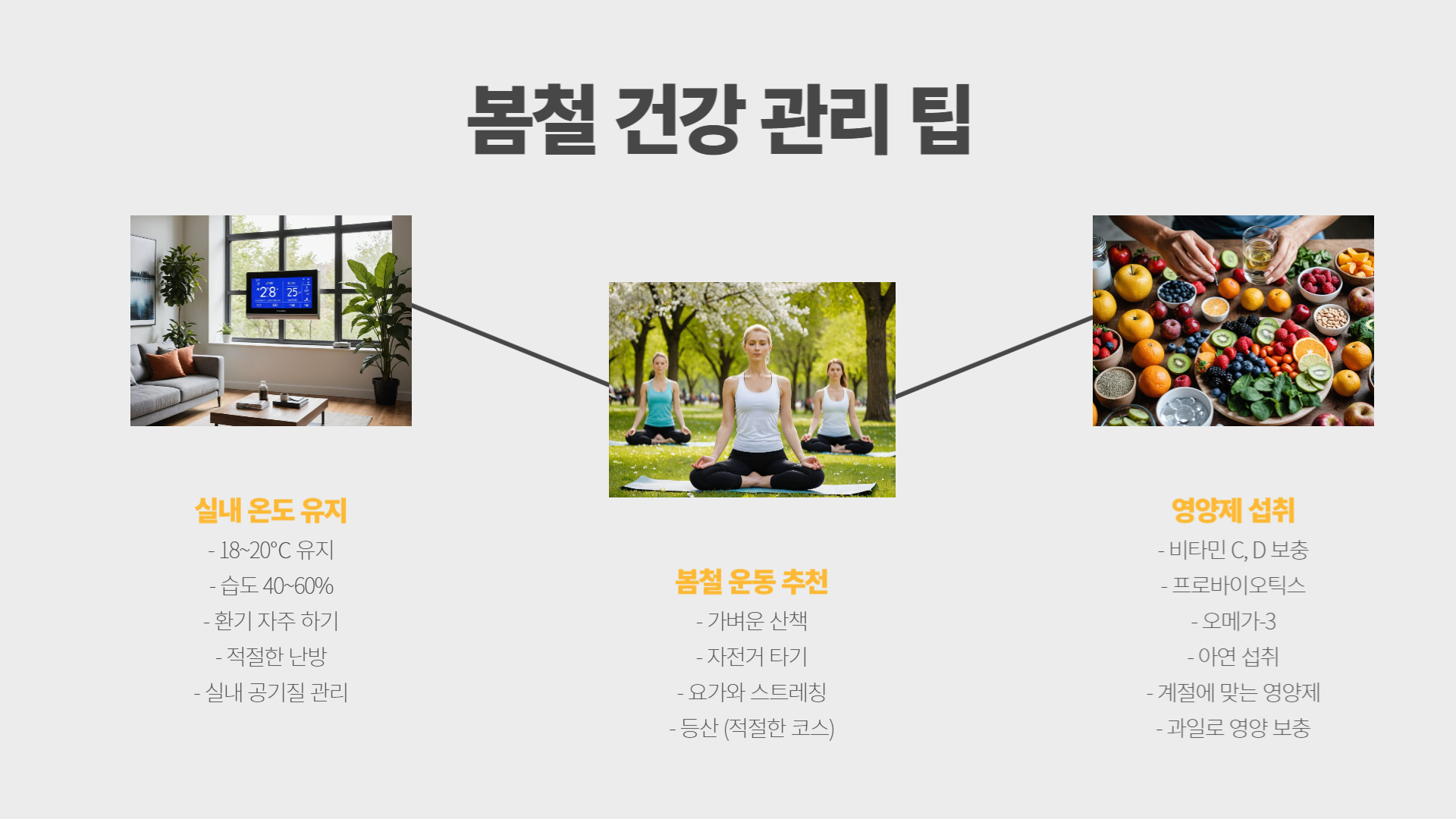 봄철 건강 관리 팁

28 25

실내 온도 유지
- 18~20°C 유지
- 습도 40~60%
- 환기 자주 하기
- 적절한 난방
- 실내 공기질 관리

봄철 운동 추천
- 가벼운 산책
- 자전거 타기
- 요가와 스트레칭
- 등산 (적절한 코스)

영양제 섭취
- 비타민 C, D 보충
- 프로바이오틱스
- 오메가-3
- 아연 섭취
- 계절에 맞는 영양제
- 과일로 영양 보충